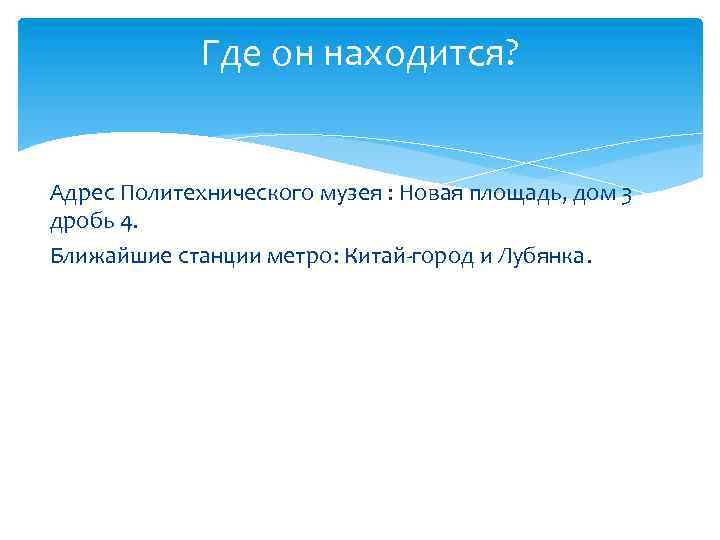 Где он находится?

Адрес Политехнического музея : Новая площадь, дом 3 дробь 4.

Ближайшие станции метро: Китай-город и Лубянка.